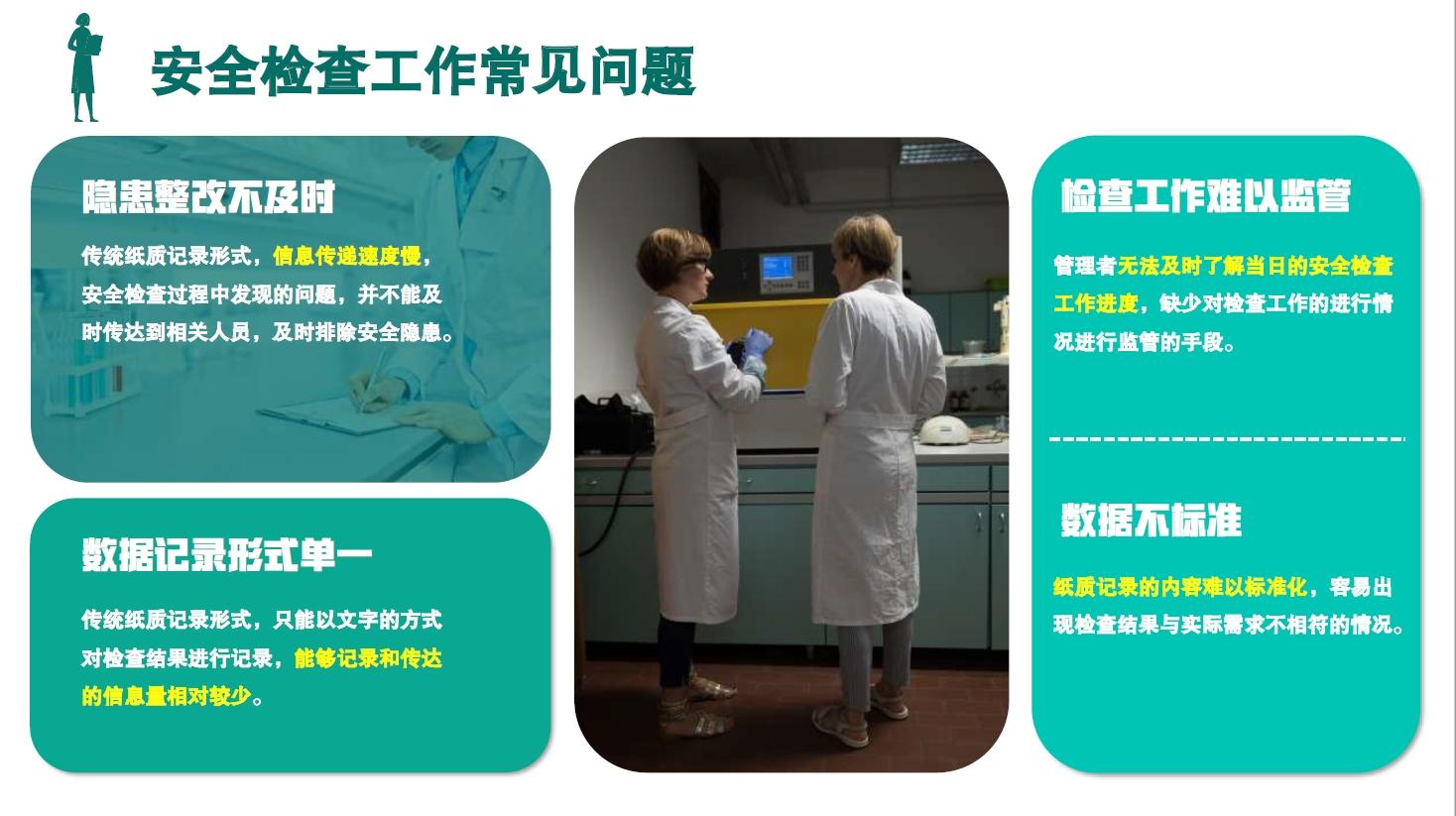 安全检查工作常见问题

隐患整改不及时

传统纸质记录形式，信息传递速度慢，安全检查过程中发现的问题，并不能及时传达到相关人员，及时排除安全隐患。

数据记录形式单一

传统纸质记录形式，只能以文字的方式对检查结果进行记录，能够记录和传达的信息量相对较少。

检查工作难以监管

管理者无法及时了解当日的安全检查工作进度，缺少对检查工作的进行情况进行监管的手段。

数据不标准

纸质记录的内容难以标准化，容易出现检查结果与实际需求不相符的情况。